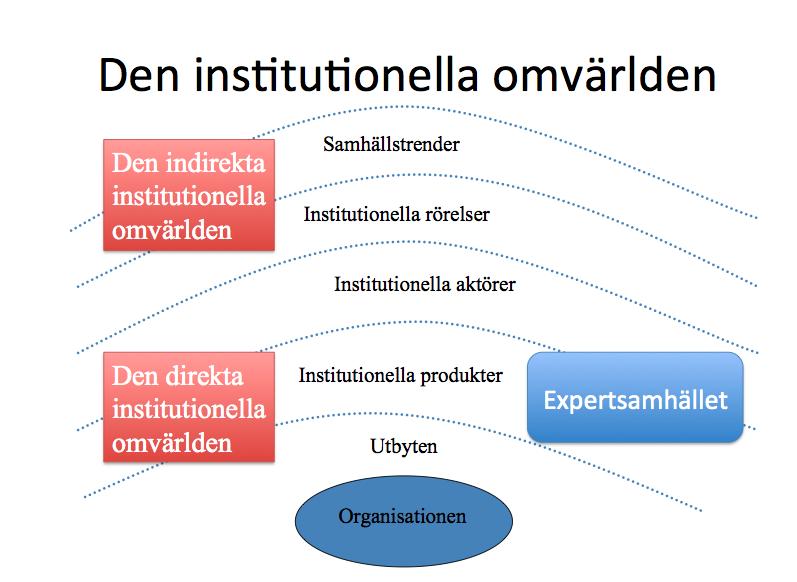 Den institutionella omvärlden

Den indirekta institutionella omvärlden

Samhällstrender

Institutionella rörelser

Institutionella aktörer

Den direkta institutionella omvärlden

Institutionella produkter

Expertsamhället

Utbyten

Organisationen